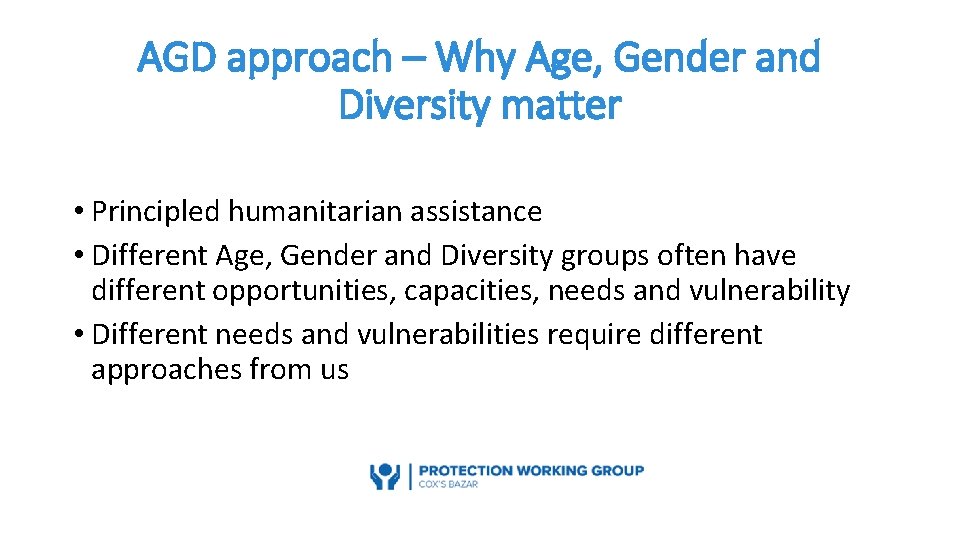 AGD approach – Why Age, Gender and Diversity matter

• Principled humanitarian assistance
• Different Age, Gender and Diversity groups often have different opportunities, capacities, needs and vulnerability
• Different needs and vulnerabilities require different approaches from us

PROTECTION WORKING GROUP
COX'S BAZAR